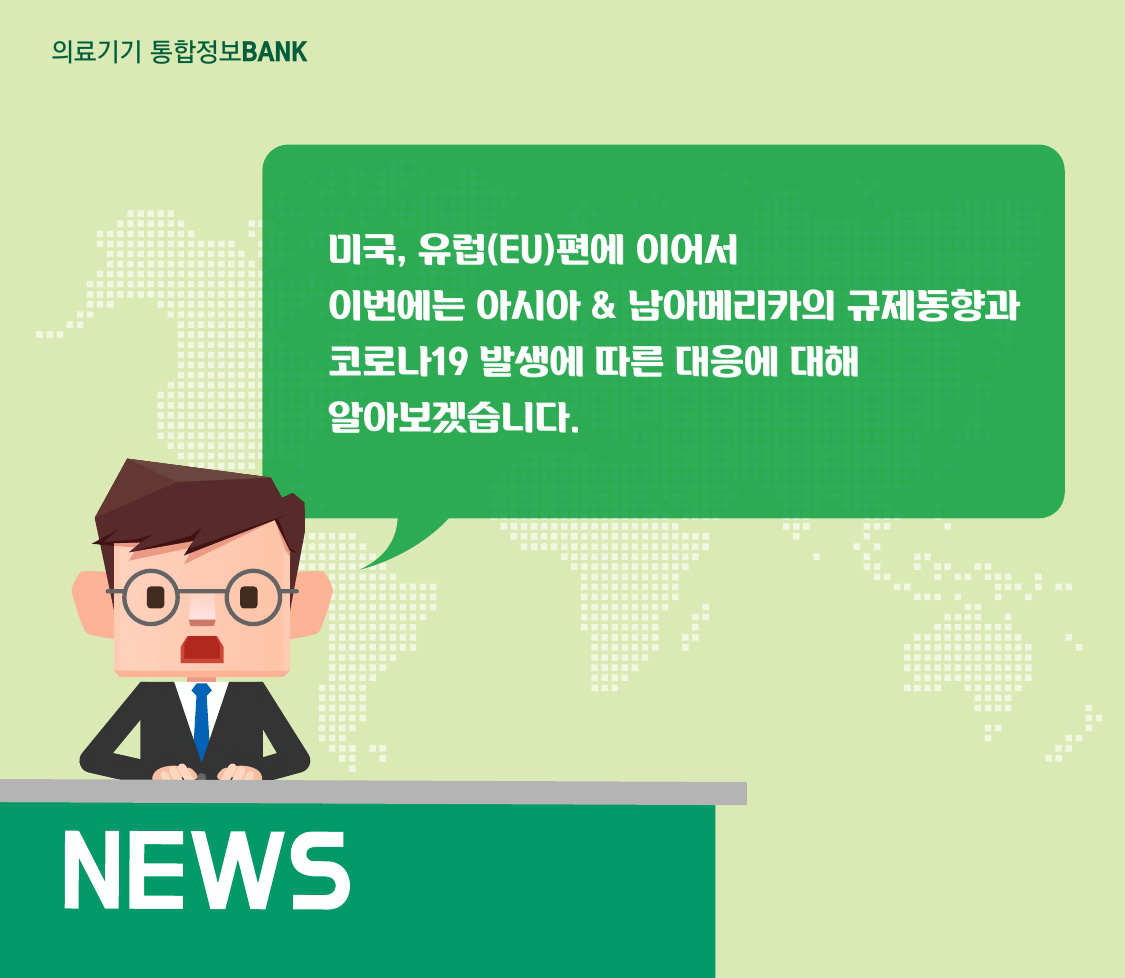 의료기기 통합정보BANK

미국, 유럽(EU)편에 이어서
이번에는 아시아 & 남아메리카의 규제동향과
코로나19 발생에 따른 대응에 대해
알아보겠습니다.

NEWS